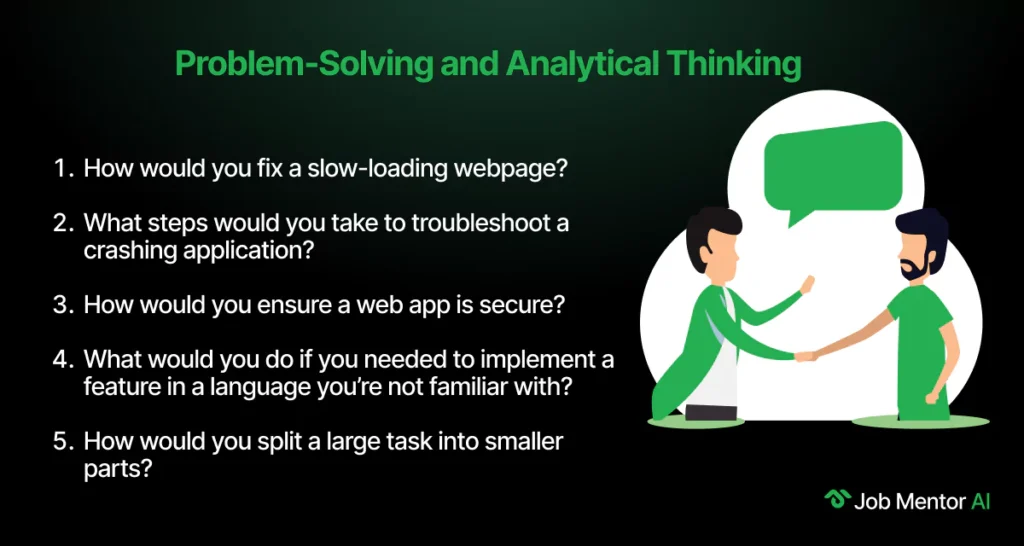 Problem-Solving and Analytical Thinking

1. How would you fix a slow-loading webpage?

2. What steps would you take to troubleshoot a crashing application?

3. How would you ensure a web app is secure?

4. What would you do if you needed to implement a feature in a language you're not familiar with?

5. How would you split a large task into smaller parts?

Job Mentor AI